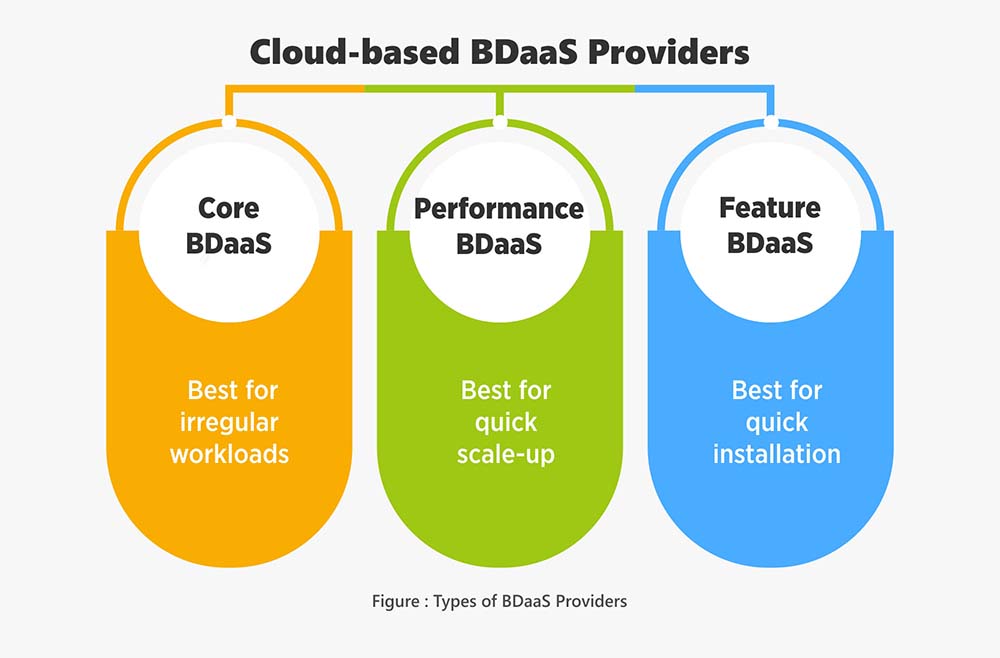 Cloud-based BDaaS Providers

Core BDaaS

Best for irregular workloads

Performance BDaaS

Best for quick scale-up

Feature BDaaS

Best for quick installation

Figure : Types of BDaaS Providers